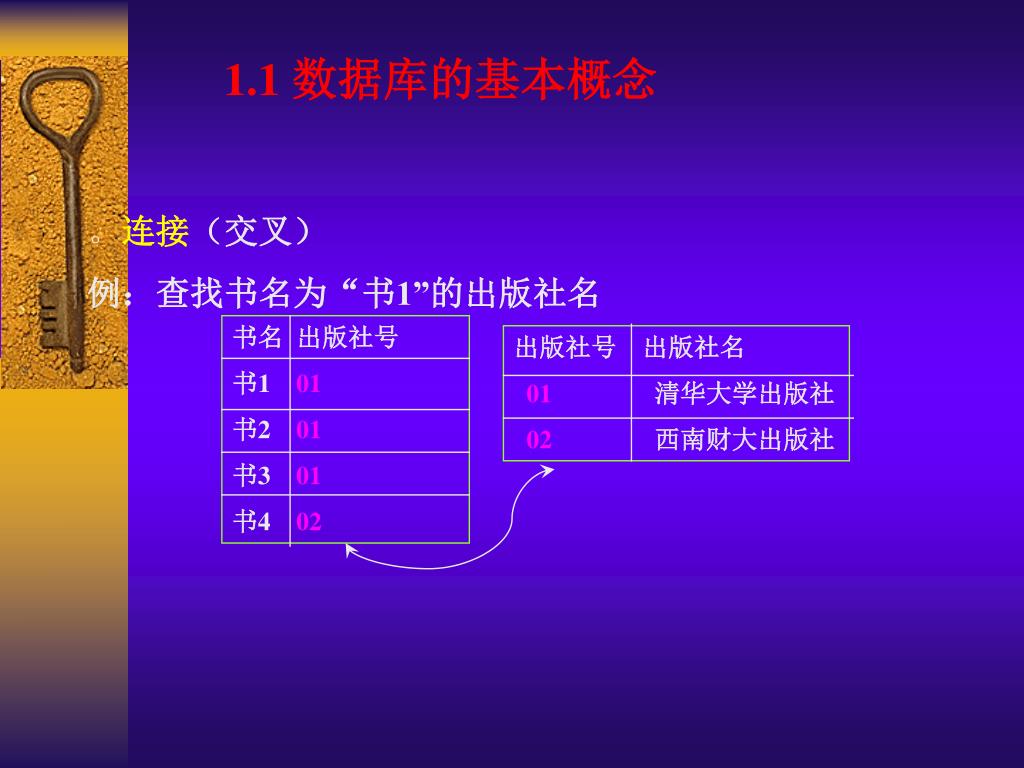 1.1 数据库的基本概念

。连接（交叉）

例：查找书名为 “书1”的出版社名

| 书名 | 出版社号 |
|---|---|
| 书1 | 01 |
| 书2 | 01 |
| 书3 | 01 |
| 书4 | 02 |

| 出版社号 | 出版社名 |
|---|---|
| 01 | 清华大学出版社 |
| 02 | 西南财大出版社 |